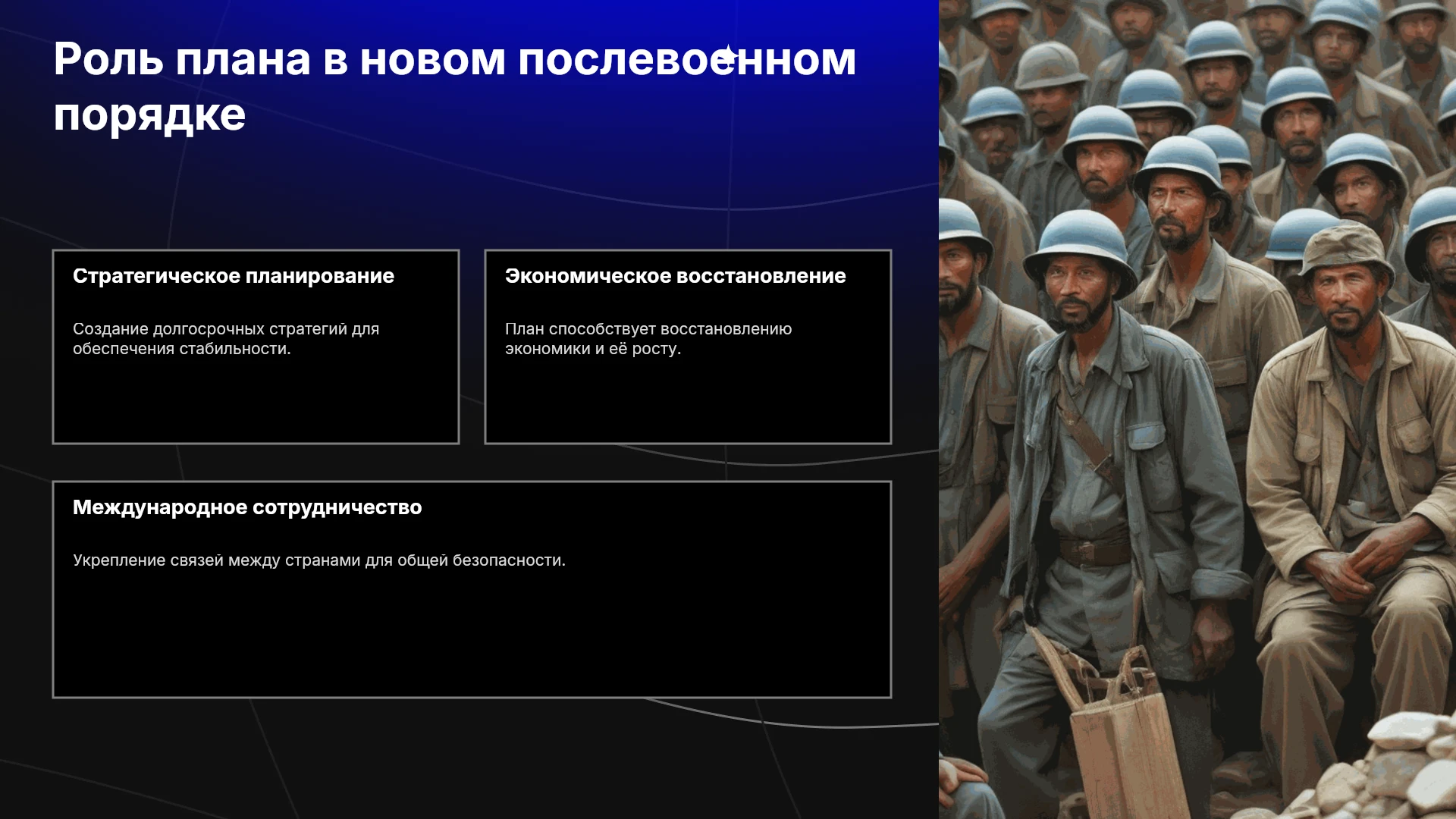 Роль плана в новом послевоенном порядке

Стратегическое планирование

Создание долгосрочных стратегий для обеспечения стабильности.

Экономическое восстановление

План способствует восстановлению экономики и её росту.

Международное сотрудничество

Укрепление связей между странами для общей безопасности.